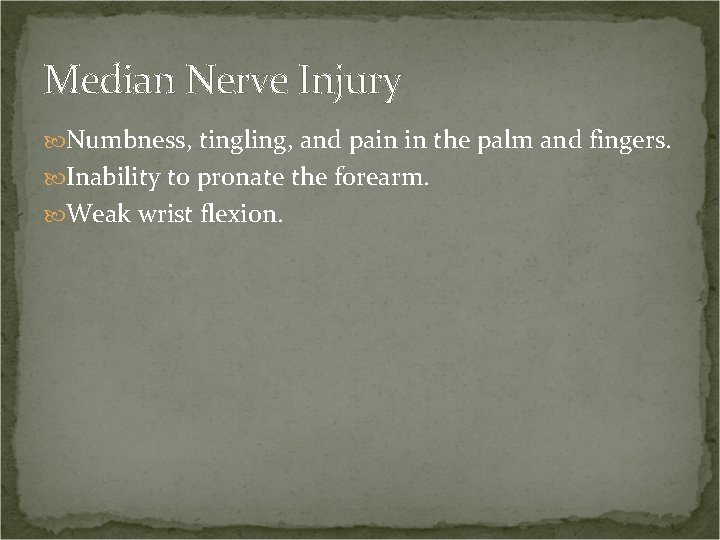 Median Nerve Injury

Numbness, tingling, and pain in the palm and fingers.
Inability to pronate the forearm.
Weak wrist flexion.